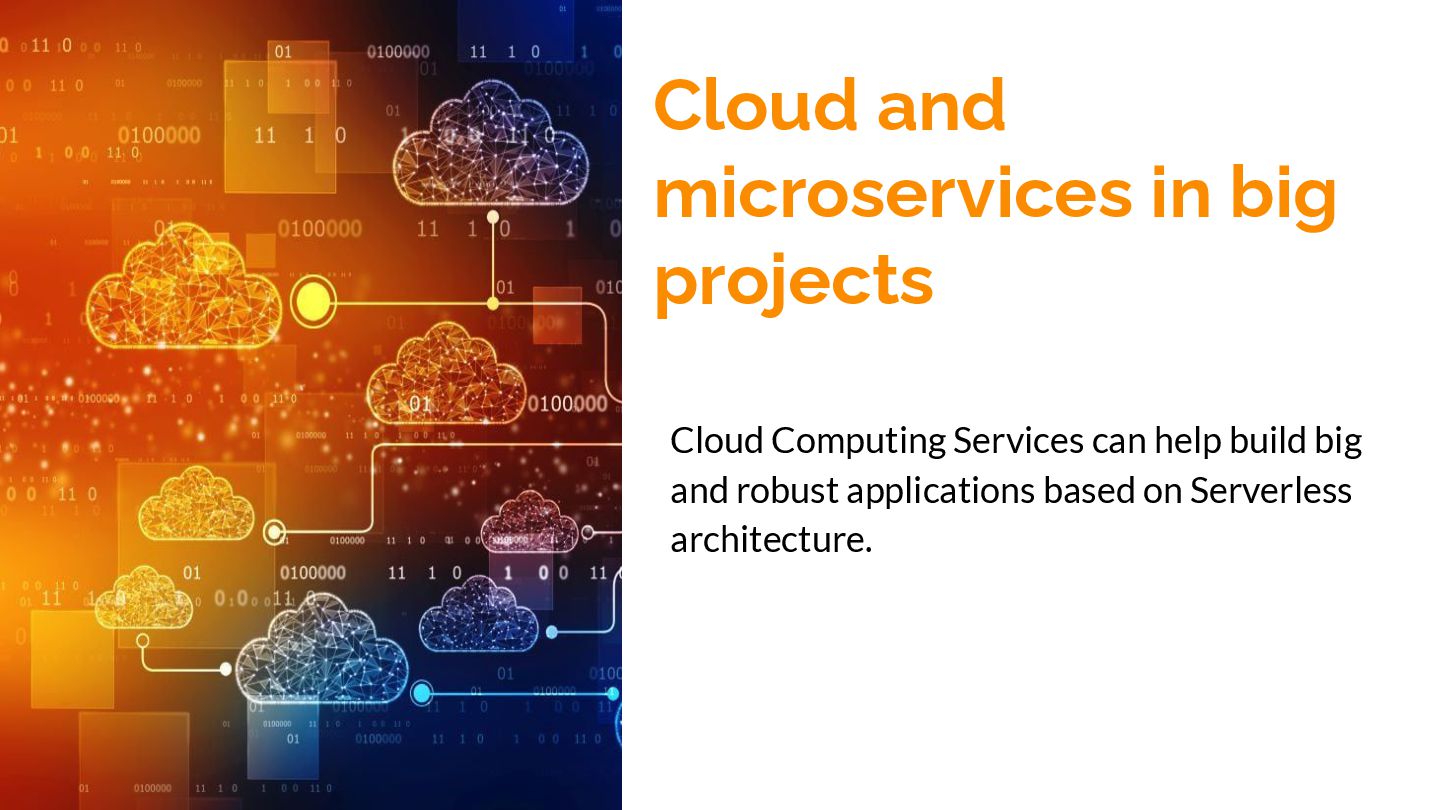 Cloud and microservices in big projects

Cloud Computing Services can help build big and robust applications based on Serverless architecture.